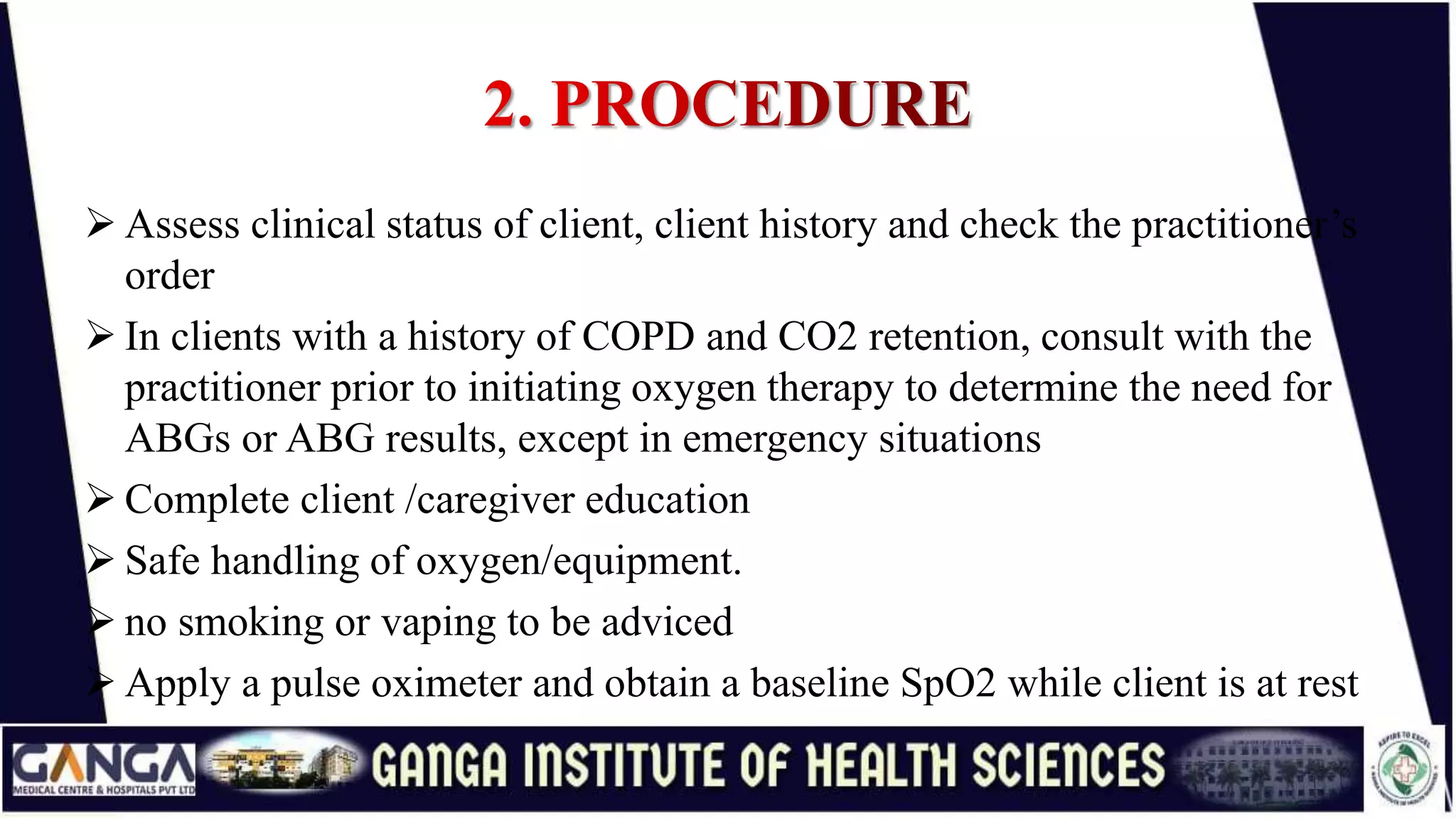 2. PROCEDURE

➢ Assess clinical status of client, client history and check the practitioner's order

➢ In clients with a history of COPD and CO2 retention, consult with the practitioner prior to initiating oxygen therapy to determine the need for ABGs or ABG results, except in emergency situations

➢ Complete client /caregiver education

➢ Safe handling of oxygen/equipment.

➢ no smoking or vaping to be adviced

➢ Apply a pulse oximeter and obtain a baseline SpO2 while client is at rest

GANGA MEDICAL CENTRE & HOSPITALS PVT LTD

GANGA INSTITUTE OF HEALTH SCIENCES

ASPIRE TO EXCEL